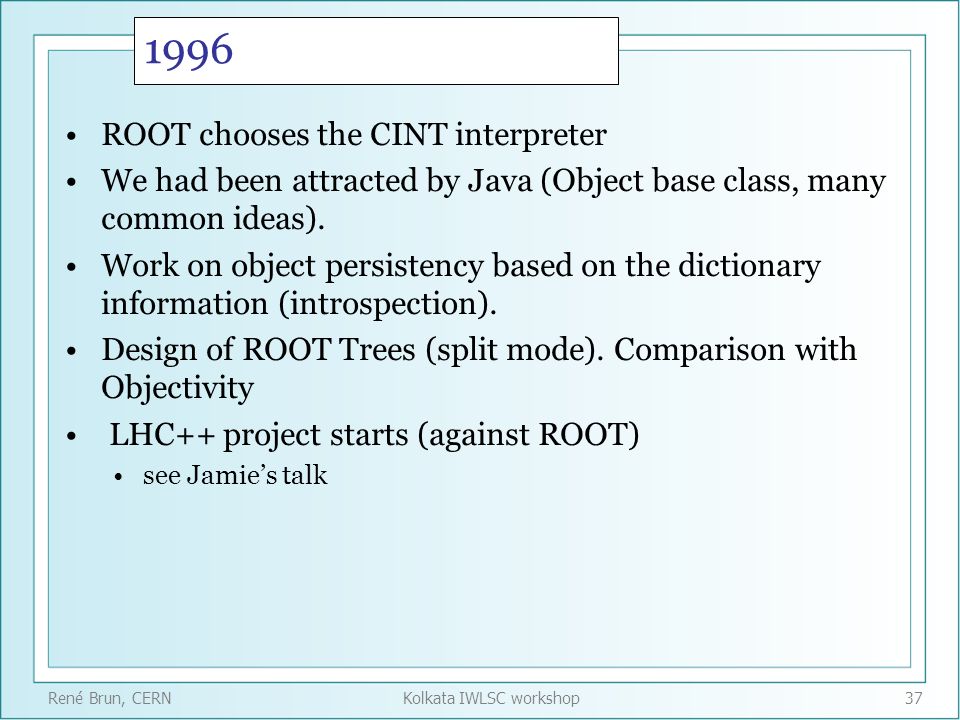 1996

• ROOT chooses the CINT interpreter
• We had been attracted by Java (Object base class, many common ideas).
• Work on object persistency based on the dictionary information (introspection).
• Design of ROOT Trees (split mode). Comparison with Objectivity
• LHC++ project starts (against ROOT)
  • see Jamie's talk

René Brun, CERN
Kolkata IWLSC workshop
37